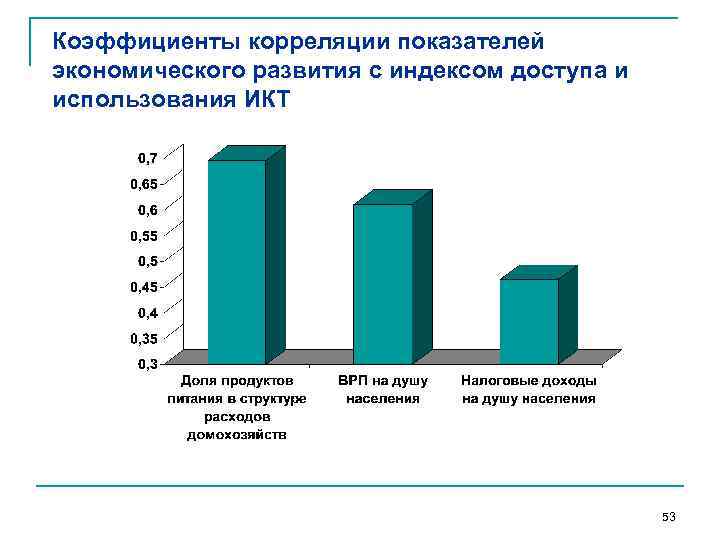 Коэффициенты корреляции показателей экономического развития с индексом доступа и использования ИКТ

0,7
0,65
0,6
0,55
0,5
0,45
0,4
0,35
0,3

Доля продуктов питания в структуре расходов домохозяйств

ВРП на душу населения

Налоговые доходы на душу населения

53